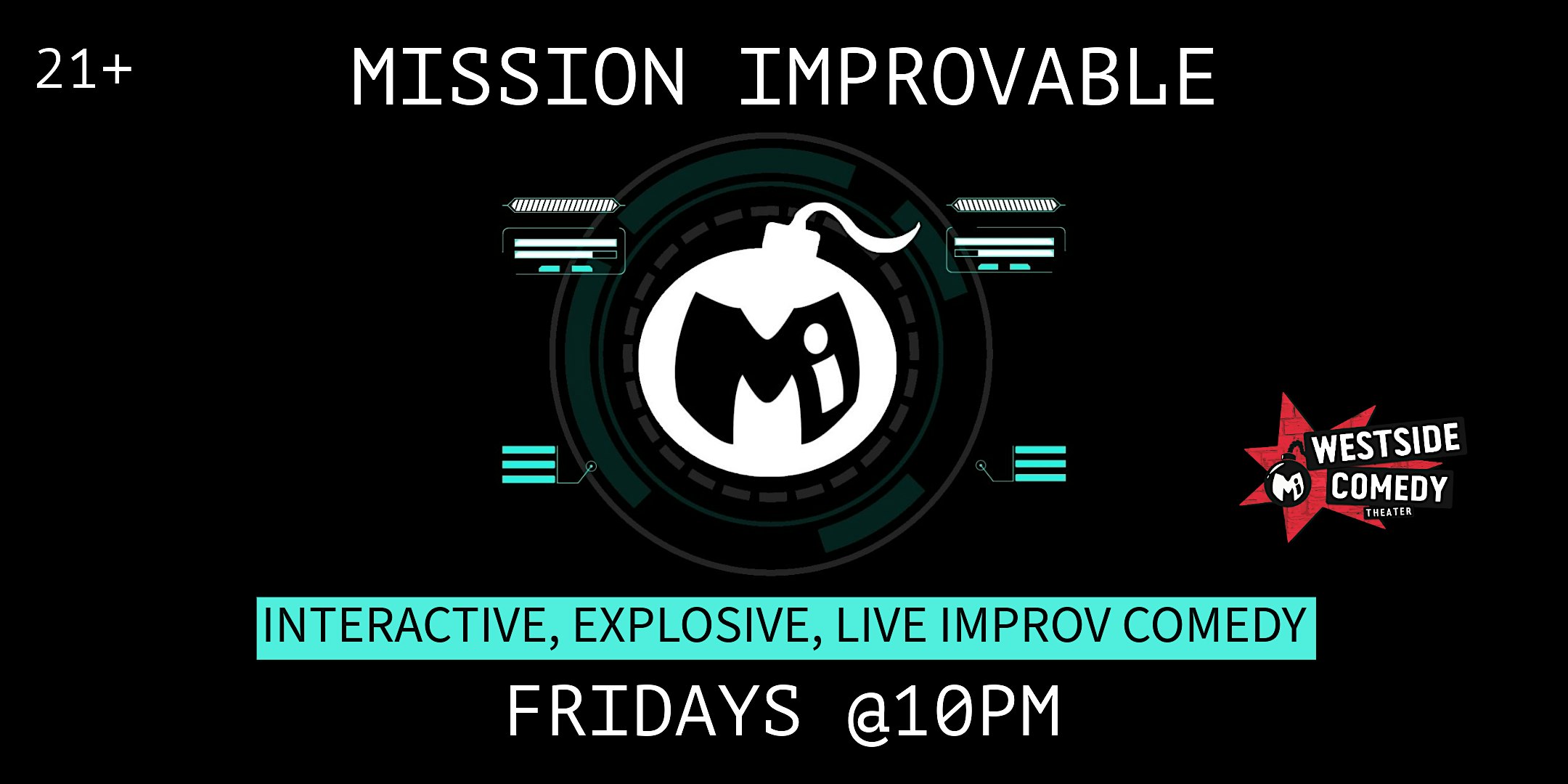 21+

MISSION IMPROVABLE

Mi

Mi WESTSIDE COMEDY THEATER

INTERACTIVE, EXPLOSIVE, LIVE IMPROV COMEDY

FRIDAYS @10PM